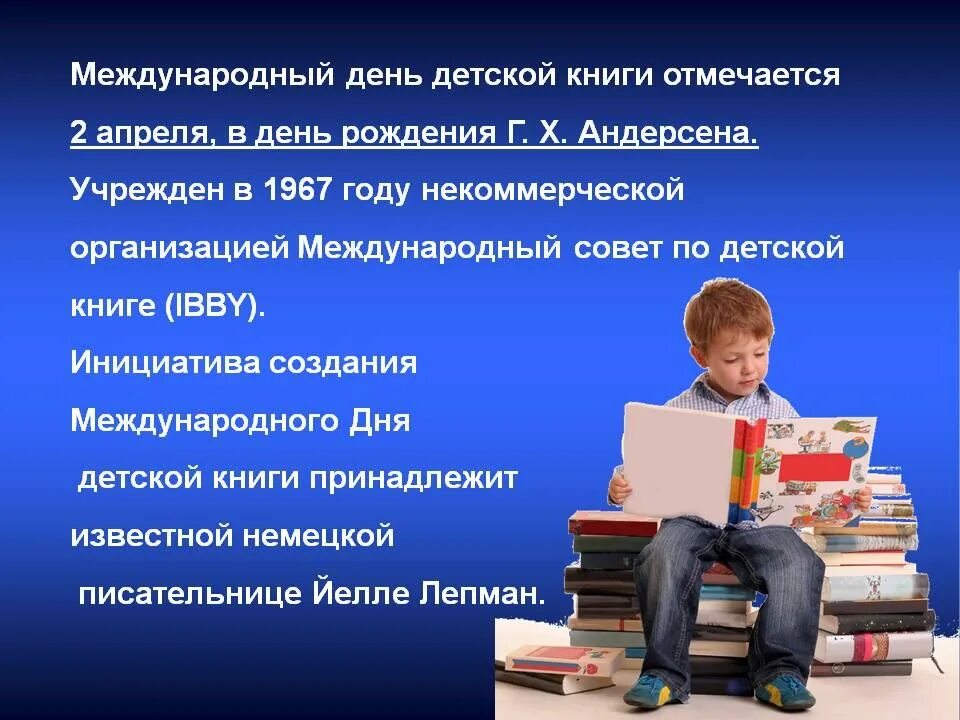 Международный день детской книги отмечается 2 апреля, в день рождения Г. Х. Андерсена. Учрежден в 1967 году некоммерческой организацией Международный совет по детской книге (IBBY).

Инициатива создания Международного Дня детской книги принадлежит известной немецкой писательнице Йелле Лепман.